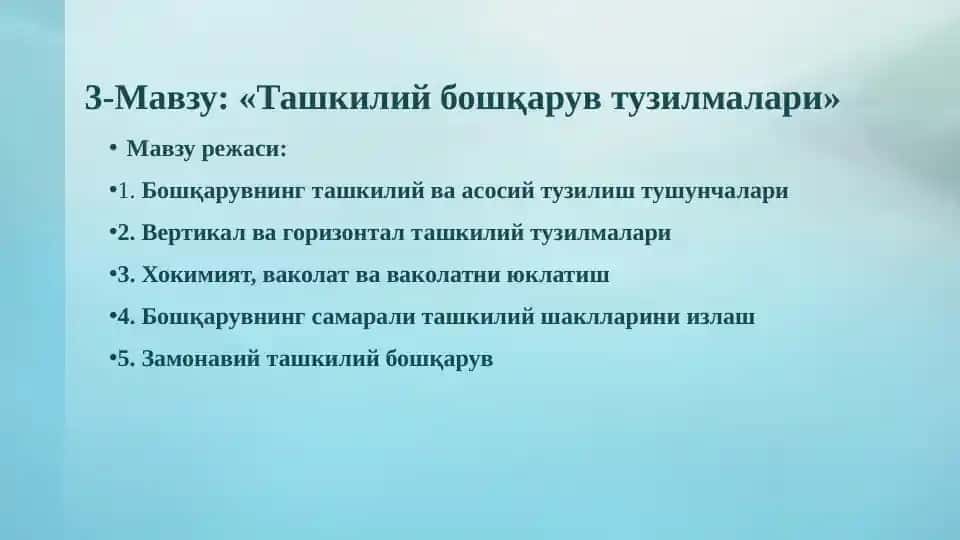 3-Мавзу: «Ташкилий бошқарув тузилмалари»

• Мавзу режаси:

•1. Бошқарувнинг ташкилий ва асосий тузилиш тушунчалари

•2. Вертикал ва горизонтал ташкилий тузилмалари

•3. Хокимият, ваколат ва ваколатни юклатиш

•4. Бошқарувнинг самарали ташкилий шаклларини излаш

•5. Замонавий ташкилий бошқарув